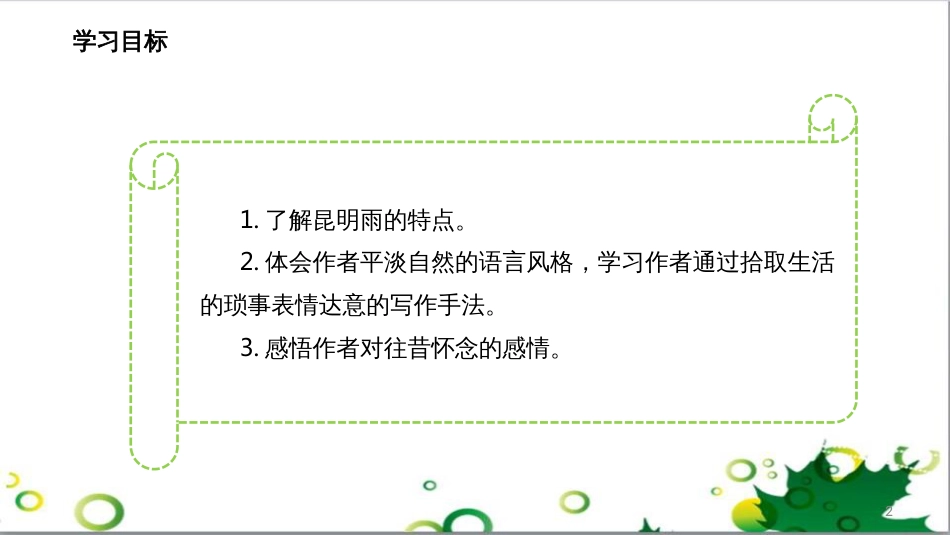 学习目标

1. 了解昆明雨的特点。

2. 体会作者平淡自然的语言风格，学习作者通过拾取生活的琐事表情达意的写作手法。

3. 感悟作者对往昔怀念的感情。

2